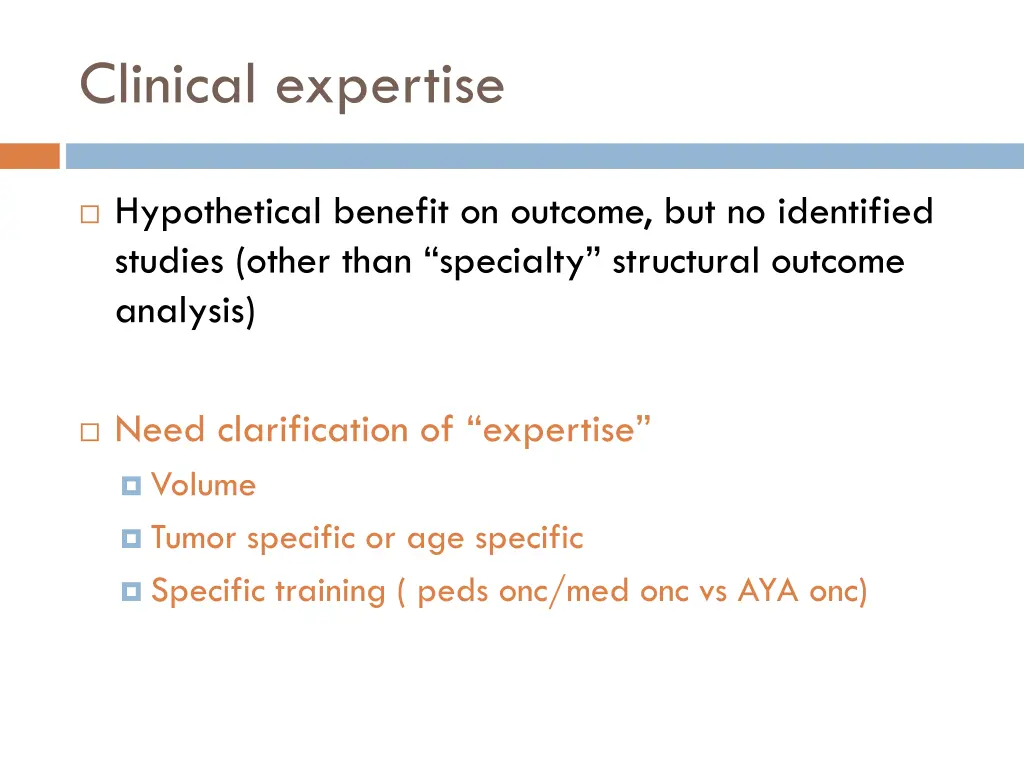 Clinical expertise

Hypothetical benefit on outcome, but no identified studies (other than “specialty” structural outcome analysis)

Need clarification of “expertise”

Volume

Tumor specific or age specific

Specific training ( peds onc/med onc vs AYA onc)